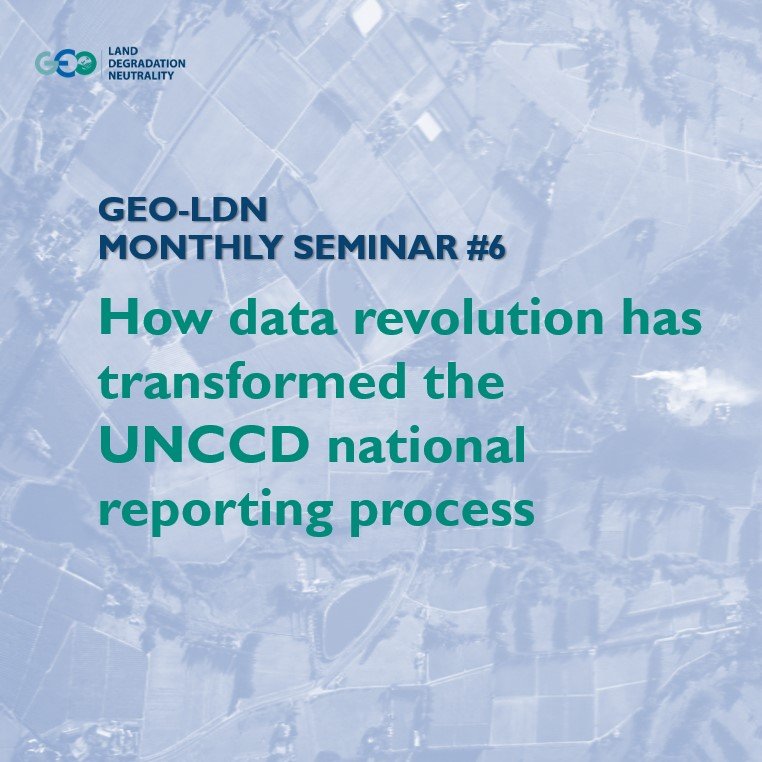 GEO LAND DEGRADATION NEUTRALITY

GEO-LDN
MONTHLY SEMINAR #6

How data revolution has transformed the UNCCD national reporting process